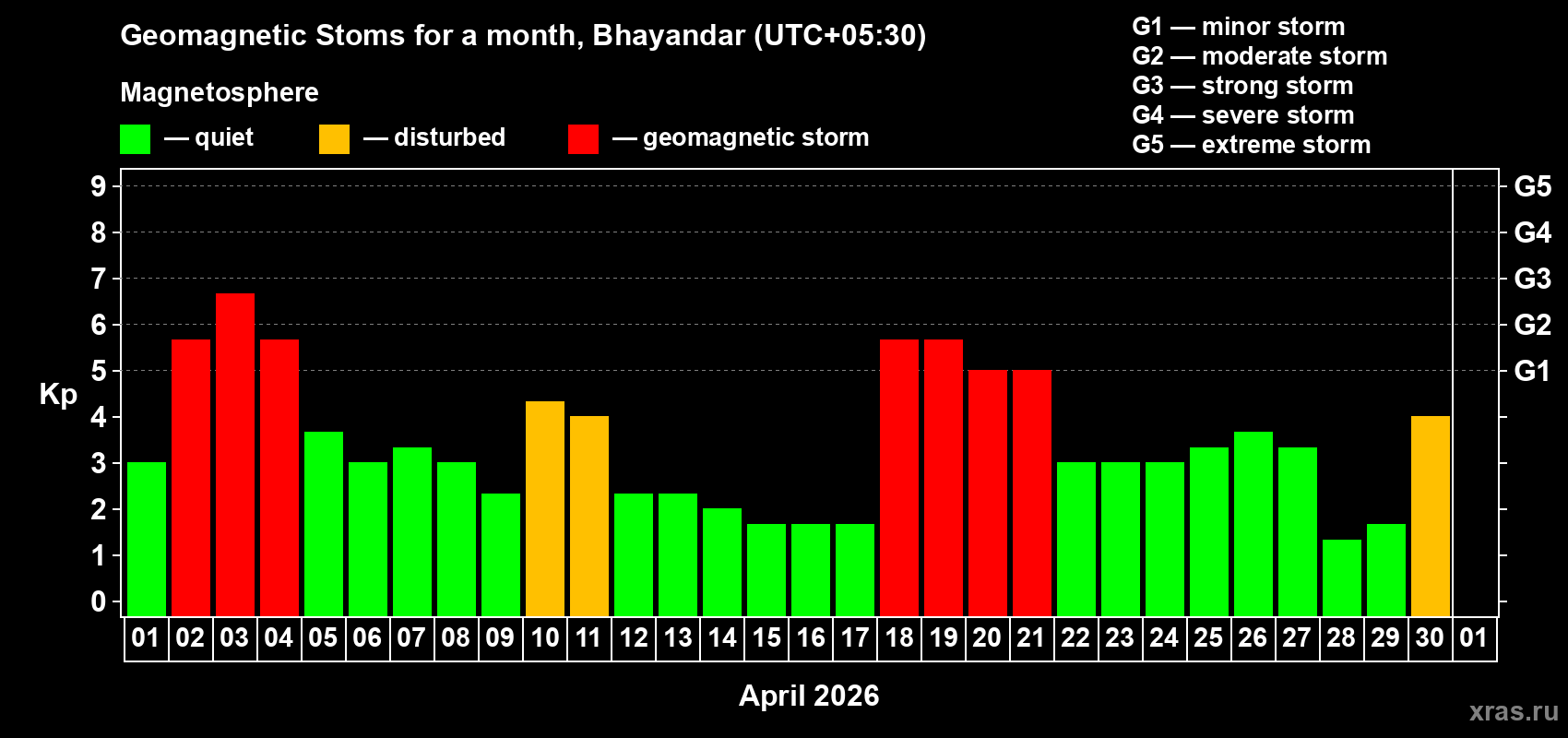 Geomagnetic Stoms for a month, Bhayandar (UTC+05:30)

Magnetosphere

— quiet — disturbed — geomagnetic storm

G1 — minor storm
G2 — moderate storm
G3 — strong storm
G4 — severe storm
G5 — extreme storm

Kp

9
8
7
6
5
4
3
2
1
0

G5
G4
G3
G2
G1

01 02 03 04 05 06 07 08 09 10 11 12 13 14 15 16 17 18 19 20 21 22 23 24 25 26 27 28 29 30 01

April 2026

xras.ru